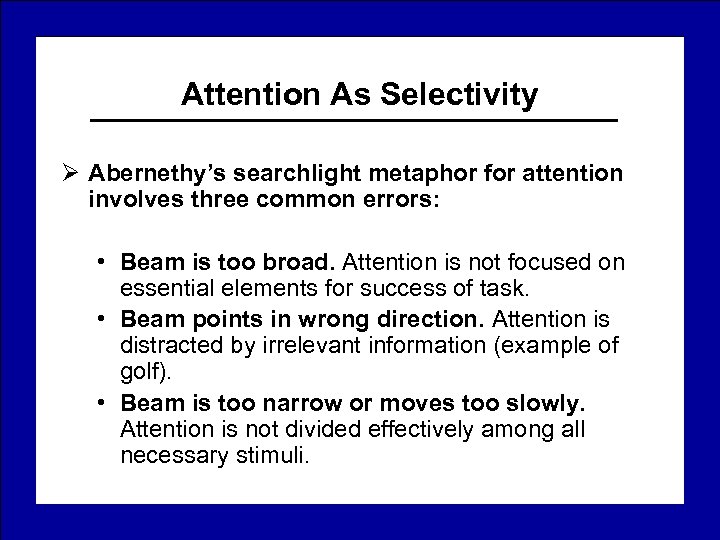 Attention As Selectivity

➢ Abernethy's searchlight metaphor for attention involves three common errors:

• Beam is too broad. Attention is not focused on essential elements for success of task.

• Beam points in wrong direction. Attention is distracted by irrelevant information (example of golf).

• Beam is too narrow or moves too slowly. Attention is not divided effectively among all necessary stimuli.